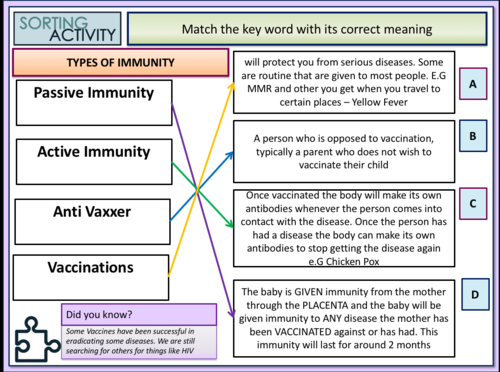 SORTING ACTIVITY

Match the key word with its correct meaning

TYPES OF IMMUNITY

Passive Immunity

Active Immunity

Anti Vaxxer

Vaccinations

will protect you from serious diseases. Some are routine that are given to most people. E.G MMR and other you get when you travel to certain places – Yellow Fever

A

A person who is opposed to vaccination, typically a parent who does not wish to vaccinate their child

B

Once vaccinated the body will make its own antibodies whenever the person comes into contact with the disease. Once the person has had a disease the body can make its own antibodies to stop getting the disease again e.G Chicken Pox

C

The baby is GIVEN immunity from the mother through the PLACENTA and the baby will be given immunity to ANY disease the mother has been VACCINATED against or has had. This immunity will last for around 2 months

D

Did you know?

Some Vaccines have been successful in eradicating some diseases. We are still searching for others for things like HIV